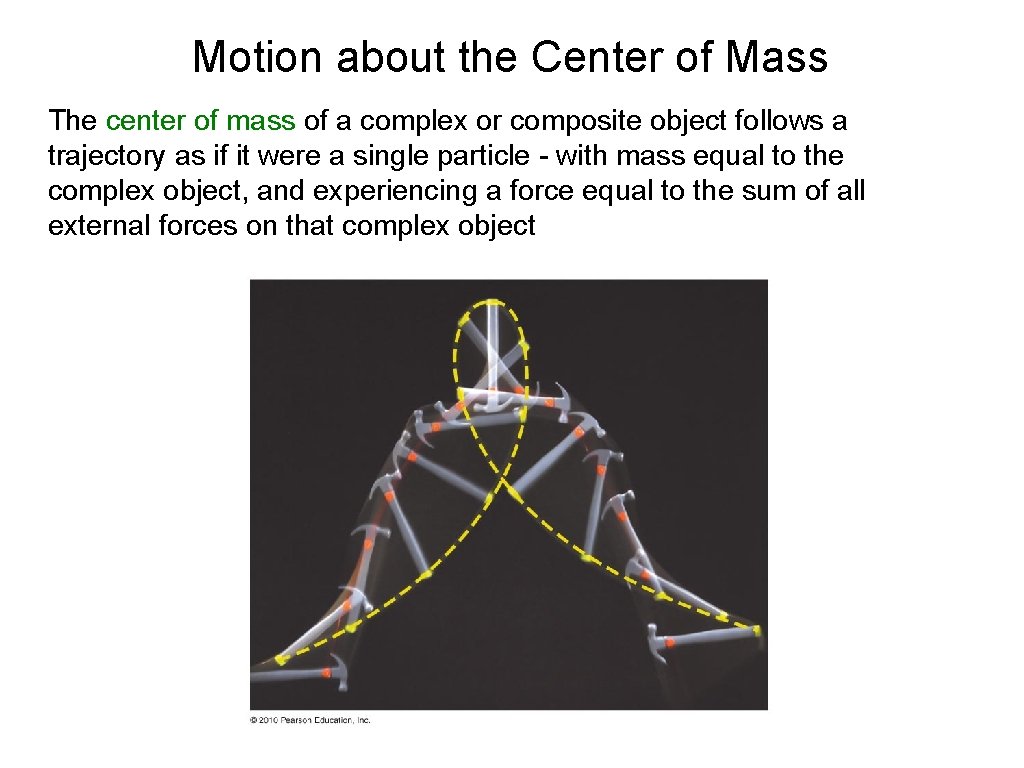 Motion about the Center of Mass

The center of mass of a complex or composite object follows a trajectory as if it were a single particle - with mass equal to the complex object, and experiencing a force equal to the sum of all external forces on that complex object

© 2010 Pearson Education, Inc.